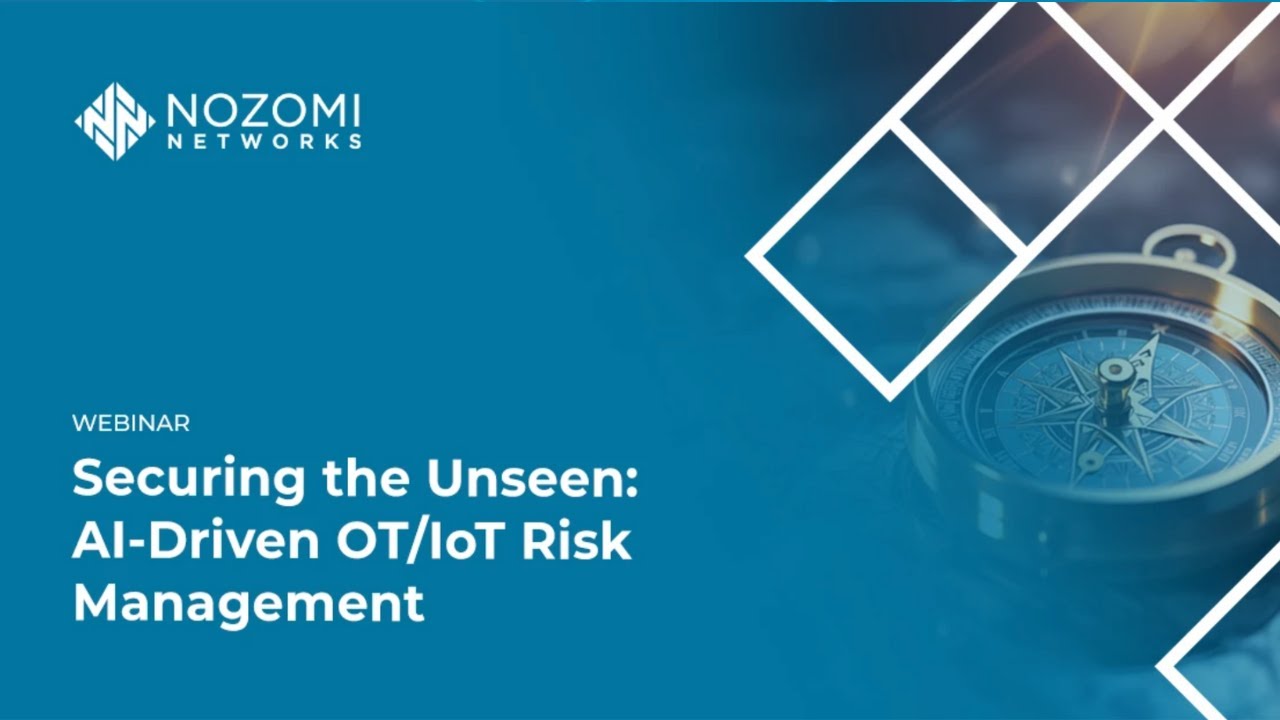 NOZOMI NETWORKS

WEBINAR

Securing the Unseen: AI-Driven OT/IoT Risk Management